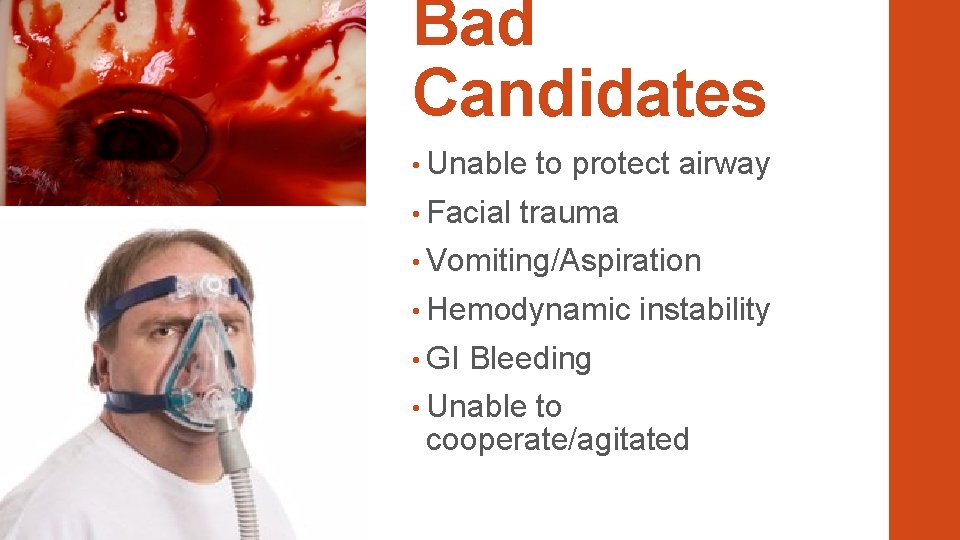 Bad Candidates

• Unable to protect airway
• Facial trauma
• Vomiting/Aspiration
• Hemodynamic instability
• GI Bleeding
• Unable to cooperate/agitated